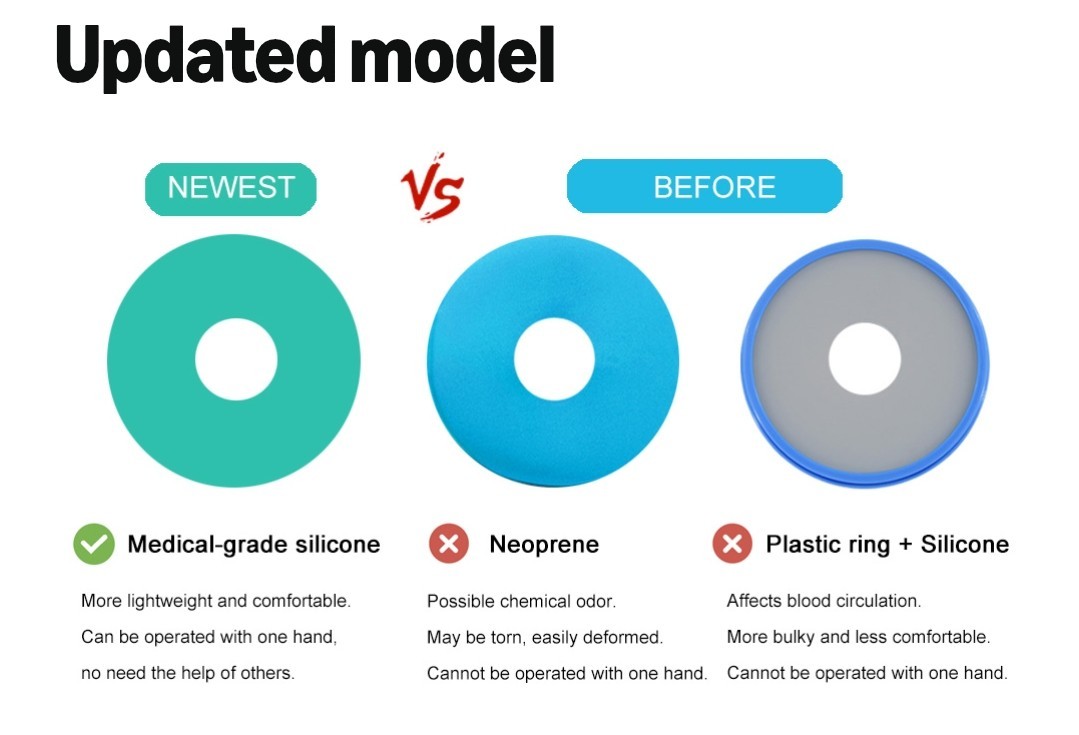 Updated model

NEWEST

VS

BEFORE

Medical-grade silicone

More lightweight and comfortable.
Can be operated with one hand,
no need the help of others.

Neoprene

Possible chemical odor.
May be torn, easily deformed.
Cannot be operated with one hand.

Plastic ring + Silicone

Affects blood circulation.
More bulky and less comfortable.
Cannot be operated with one hand.